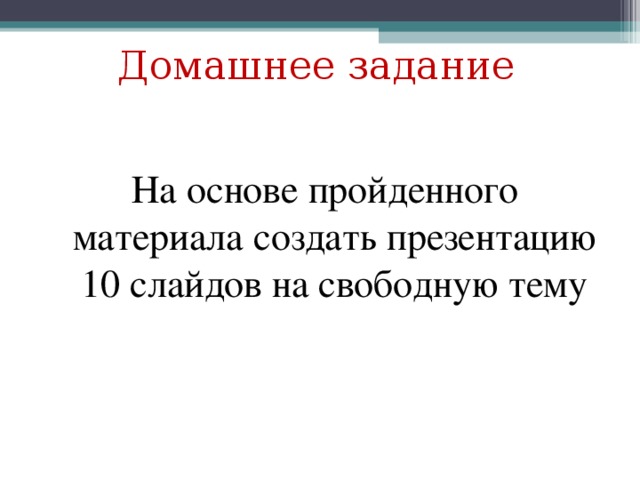 Домашнее задание

На основе пройденного материала создать презентацию 10 слайдов на свободную тему